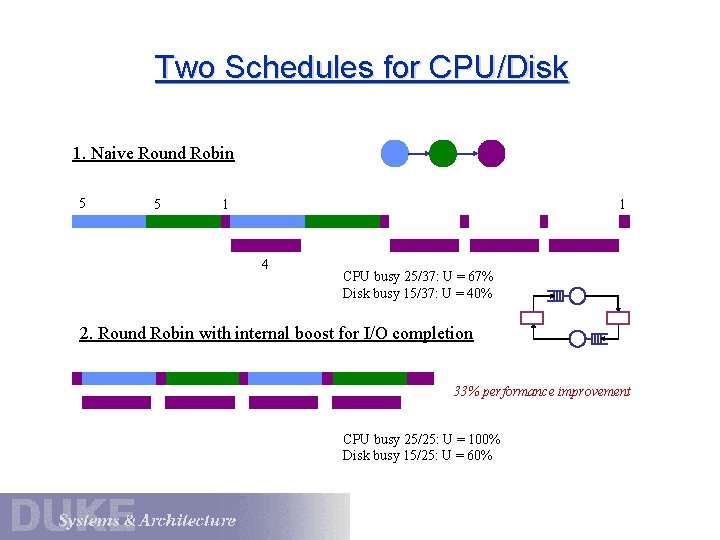 Two Schedules for CPU/Disk

1. Naive Round Robin

5 5 1 1

4

CPU busy 25/37: U = 67%
Disk busy 15/37: U = 40%

2. Round Robin with internal boost for I/O completion

33% performance improvement

CPU busy 25/25: U = 100%
Disk busy 15/25: U = 60%

DUKE Systems & Architecture